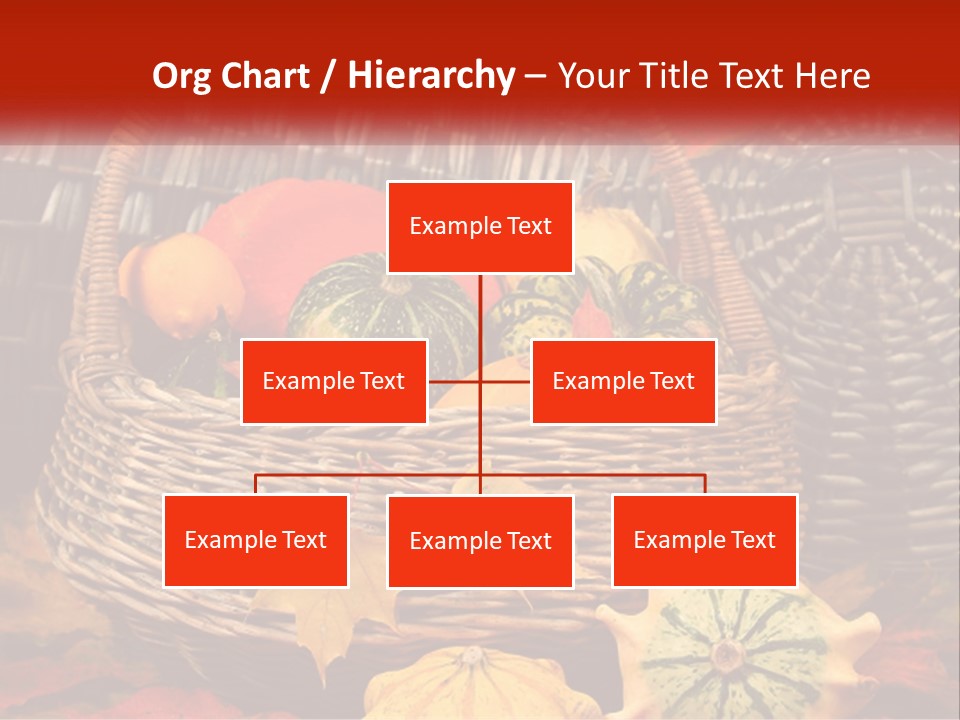 Org Chart / Hierarchy – Your Title Text Here

Example Text

Example Text

Example Text

Example Text

Example Text

Example Text